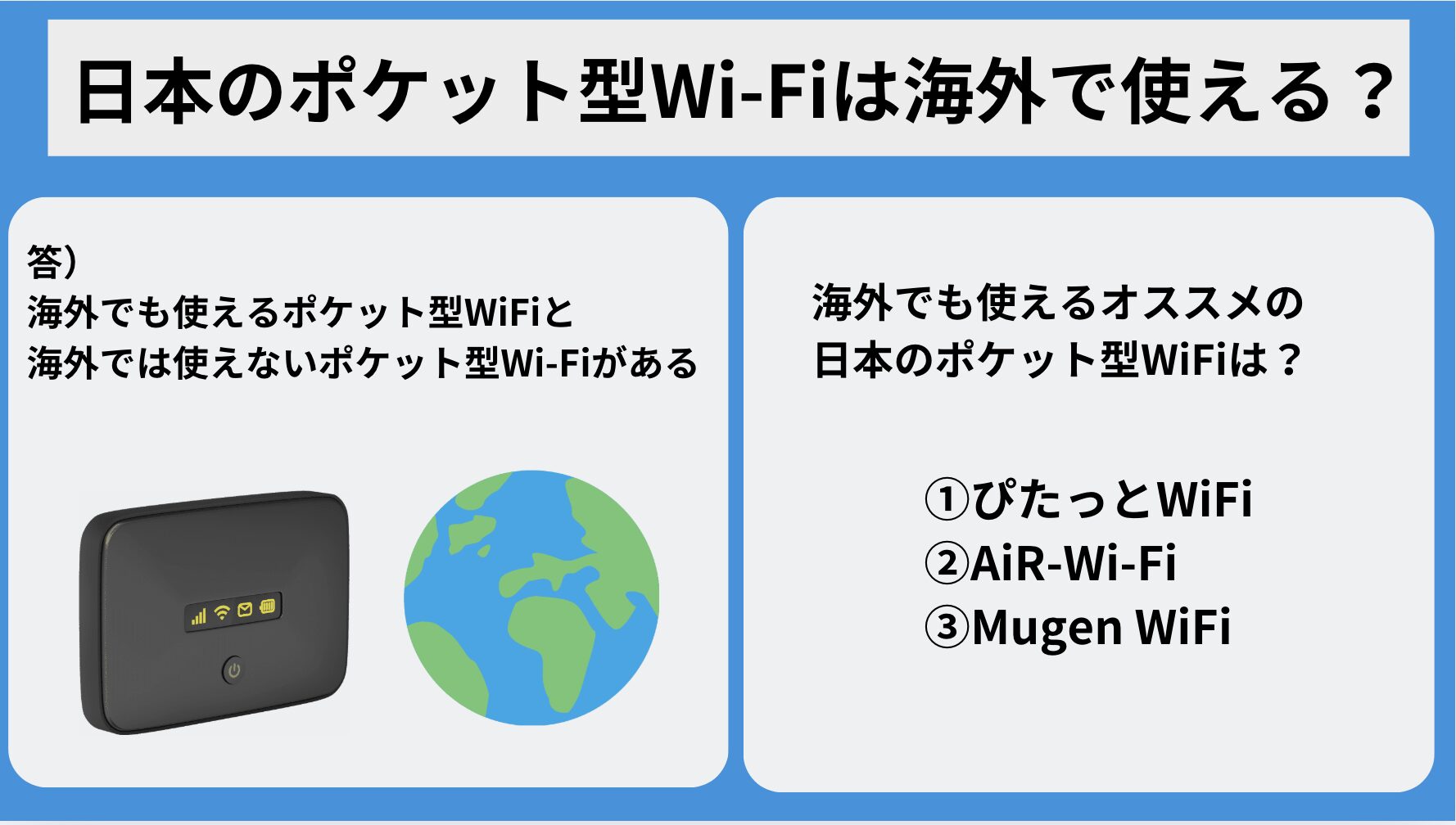 日本のポケット型Wi-Fiは海外で使える？

答）
海外でも使えるポケット型WiFiと
海外では使えないポケット型Wi-Fiがある

海外でも使えるオススメの
日本のポケット型WiFiは？

①ぴたっとWiFi
②AiR-Wi-Fi
③Mugen WiFi